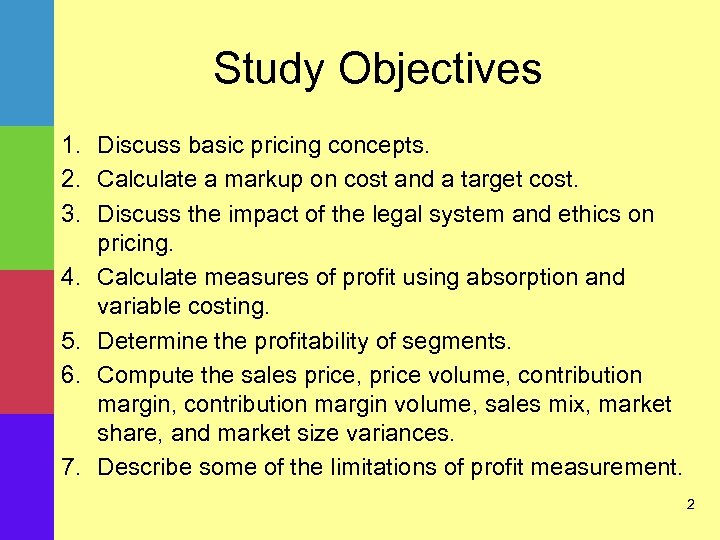 Study Objectives

1. Discuss basic pricing concepts.
2. Calculate a markup on cost and a target cost.
3. Discuss the impact of the legal system and ethics on pricing.
4. Calculate measures of profit using absorption and variable costing.
5. Determine the profitability of segments.
6. Compute the sales price, price volume, contribution margin, contribution margin volume, sales mix, market share, and market size variances.
7. Describe some of the limitations of profit measurement.

2